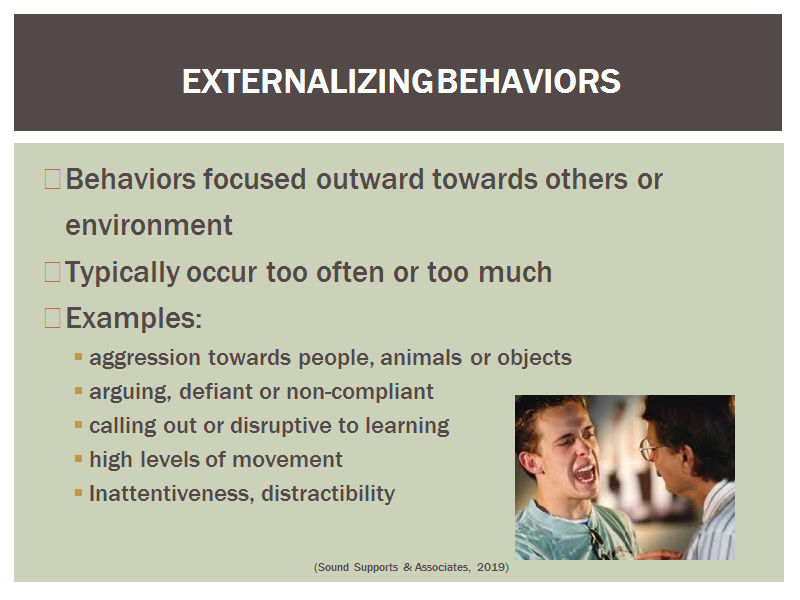 EXTERNALIZING BEHAVIORS

Behaviors focused outward towards others or environment

Typically occur too often or too much

Examples:

- aggression towards people, animals or objects
- arguing, defiant or non-compliant
- calling out or disruptive to learning
- high levels of movement
- Inattentiveness, distractibility

(Sound Supports & Associates, 2019)